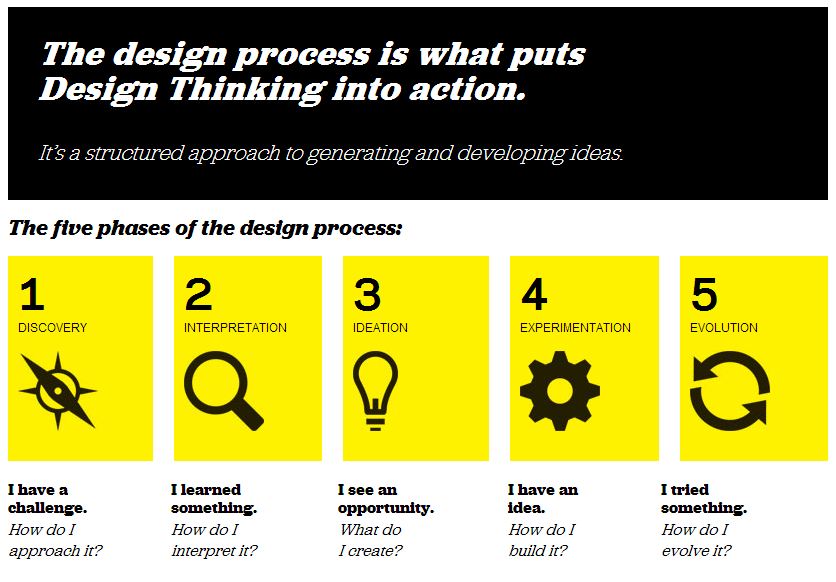 The design process is what puts Design Thinking into action.

It's a structured approach to generating and developing ideas.

The five phases of the design process:

1
DISCOVERY

I have a challenge.
How do I approach it?

2
INTERPRETATION

I learned something.
How do I interpret it?

3
IDEATION

I see an opportunity.
What do I create?

4
EXPERIMENTATION

I have an idea.
How do I build it?

5
EVOLUTION

I tried something.
How do I evolve it?